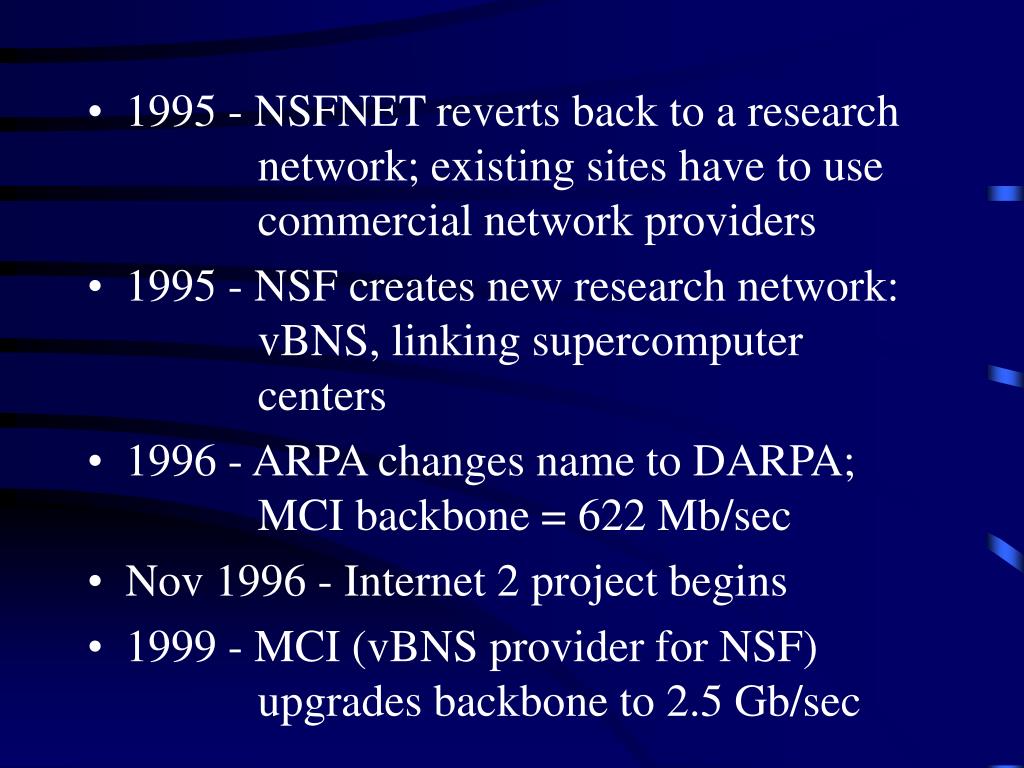 • 1995 - NSFNET reverts back to a research network; existing sites have to use commercial network providers

• 1995 - NSF creates new research network: vBNS, linking supercomputer centers

• 1996 - ARPA changes name to DARPA; MCI backbone = 622 Mb/sec

• Nov 1996 - Internet 2 project begins

• 1999 - MCI (vBNS provider for NSF) upgrades backbone to 2.5 Gb/sec